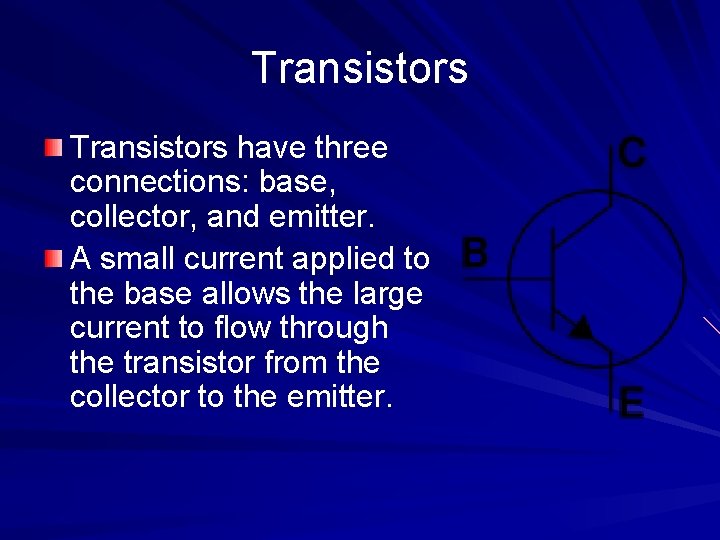 Transistors

Transistors have three connections: base, collector, and emitter.

A small current applied to the base allows the large current to flow through the transistor from the collector to the emitter.

C

B

E